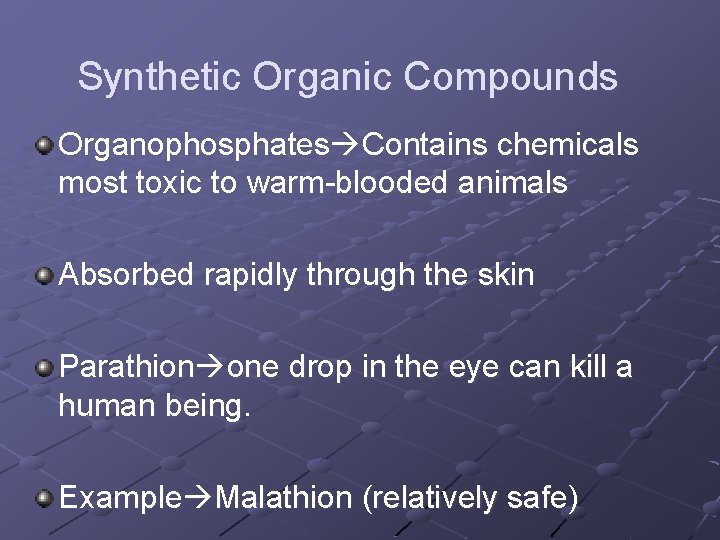 Synthetic Organic Compounds

Organophosphates→Contains chemicals most toxic to warm-blooded animals

Absorbed rapidly through the skin

Parathion→one drop in the eye can kill a human being.

Example→Malathion (relatively safe)